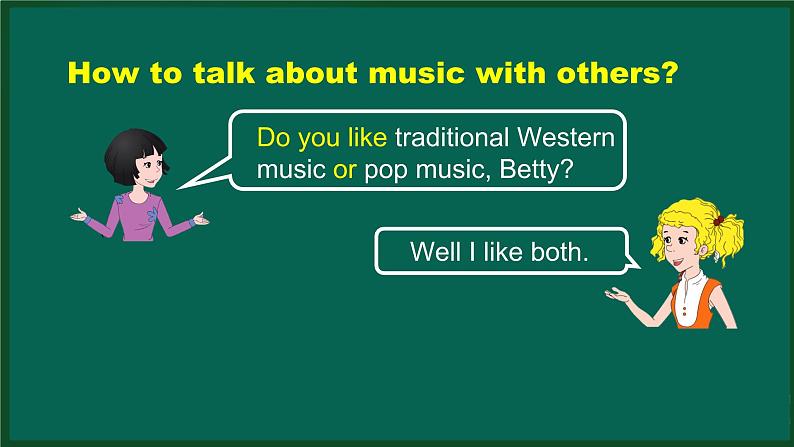 How to talk about music with others?

Do you like traditional Western music or pop music, Betty?

Well I like both.